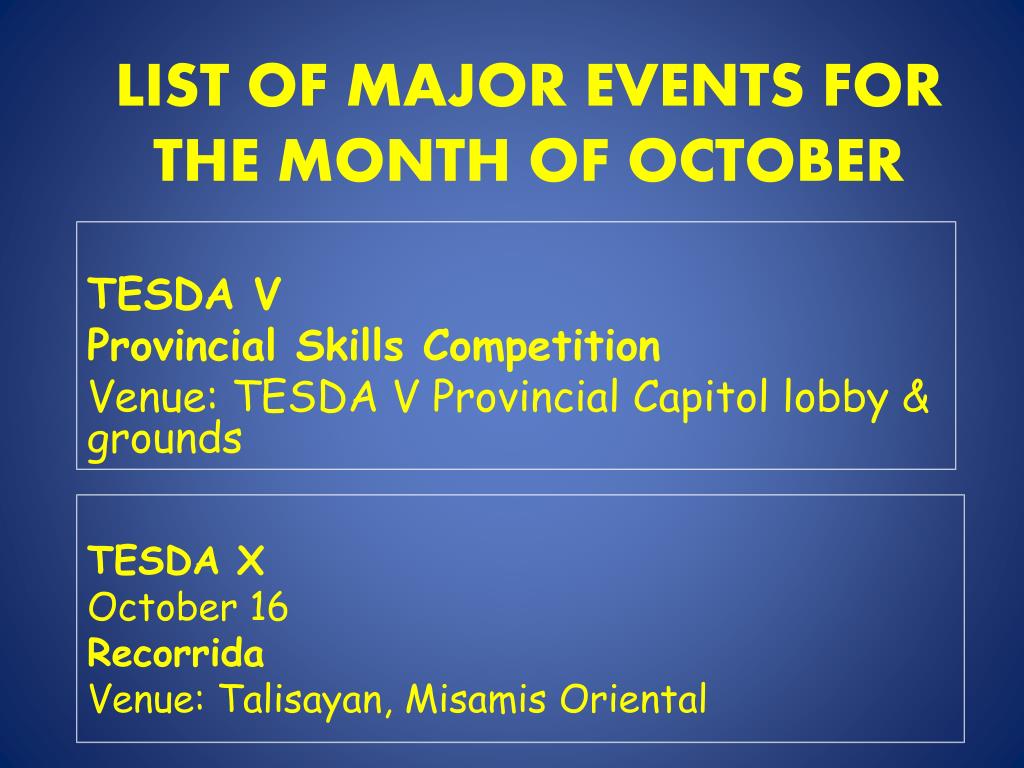 LIST OF MAJOR EVENTS FOR THE MONTH OF OCTOBER

TESDA V
Provincial Skills Competition
Venue: TESDA V Provincial Capitol lobby & grounds

TESDA X
October 16
Recorrida
Venue: Talisayan, Misamis Oriental